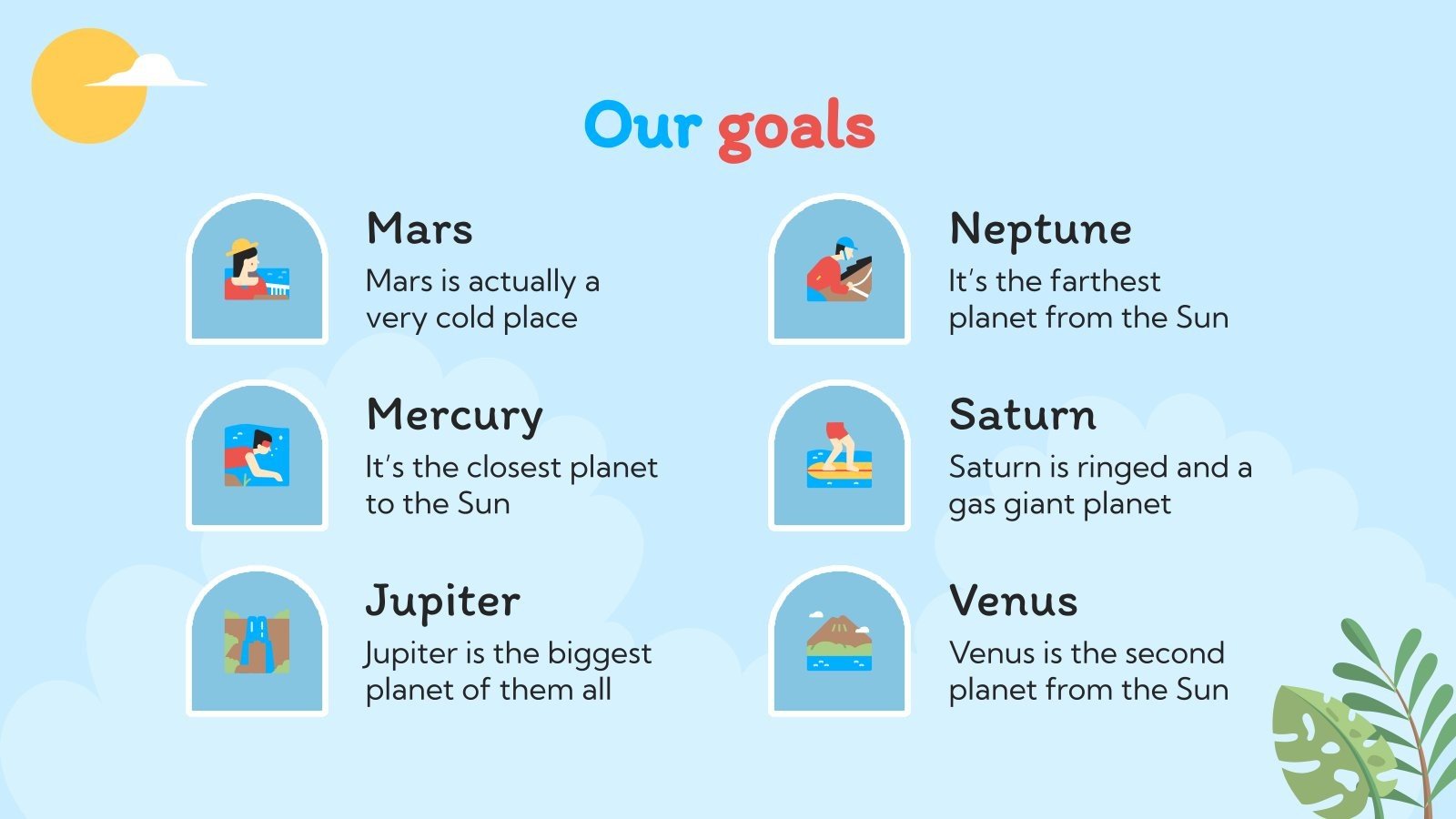 Our goals

Mars
Mars is actually a very cold place

Mercury
It's the closest planet to the Sun

Jupiter
Jupiter is the biggest planet of them all

Neptune
It's the farthest planet from the Sun

Saturn
Saturn is ringed and a gas giant planet

Venus
Venus is the second planet from the Sun